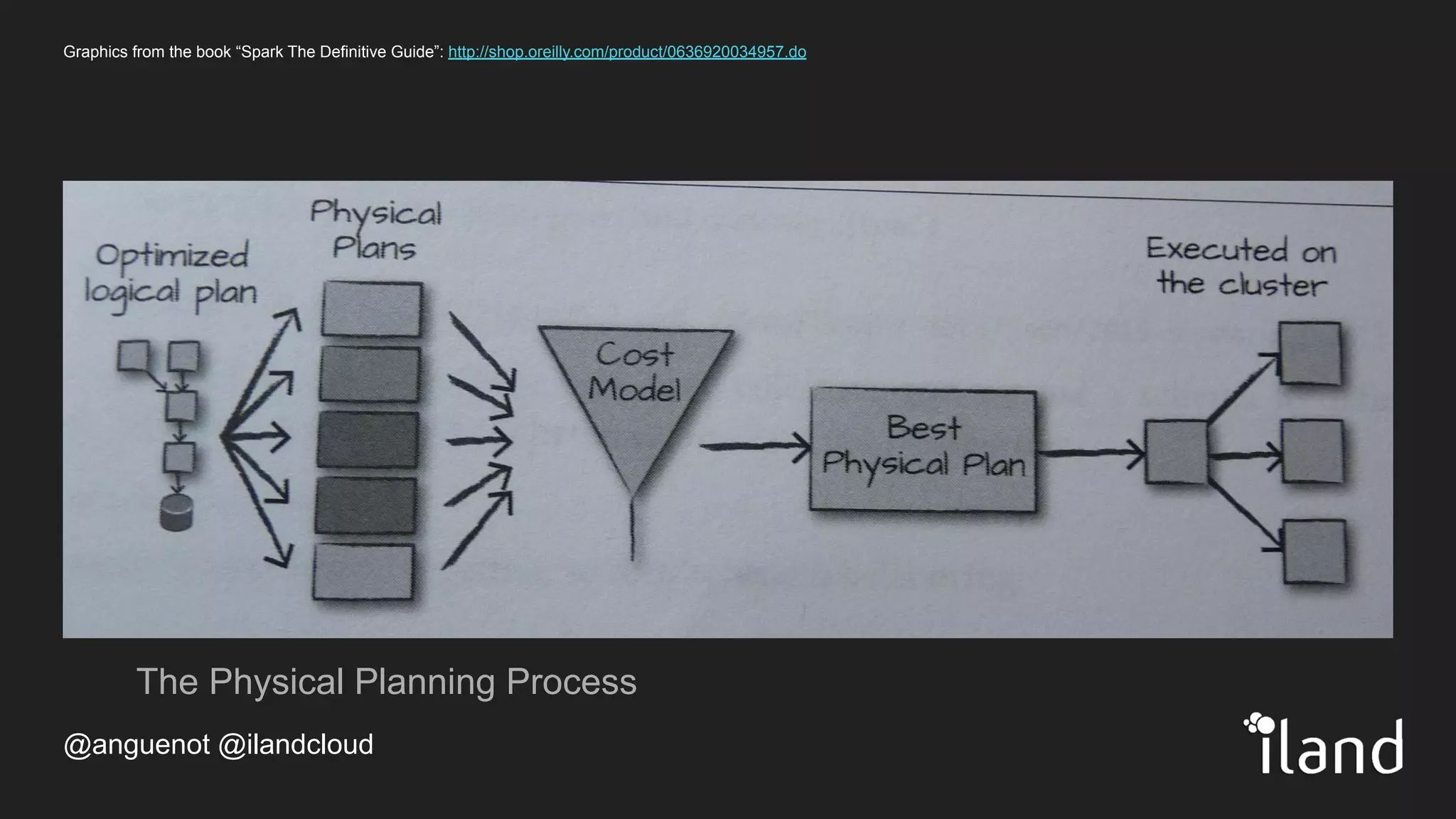 Graphics from the book “Spark The Definitive Guide”: http://shop.oreilly.com/product/0636920034957.do

Optimized logical plan

Physical Plans

Cost Model

Best Physical Plan

Executed on the cluster

The Physical Planning Process

@anguenot @ilandcloud

iland